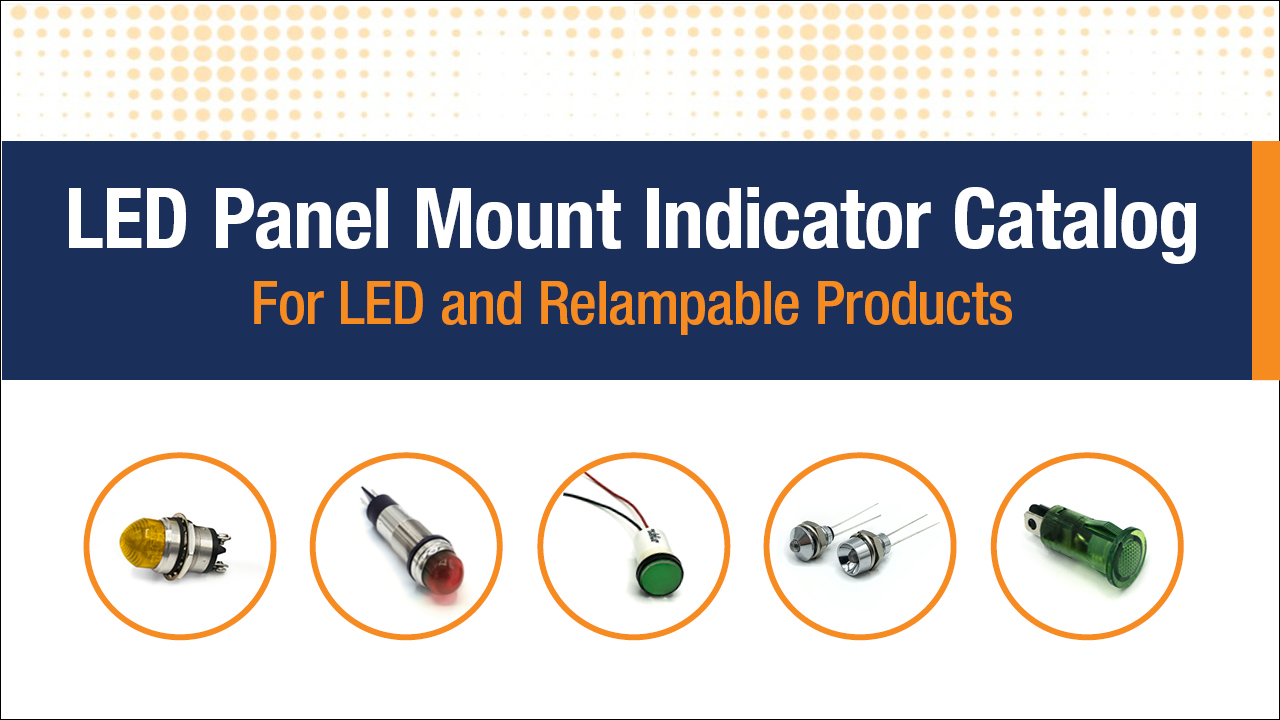 LED Panel Mount Indicator Catalog

For LED and Relampable Products